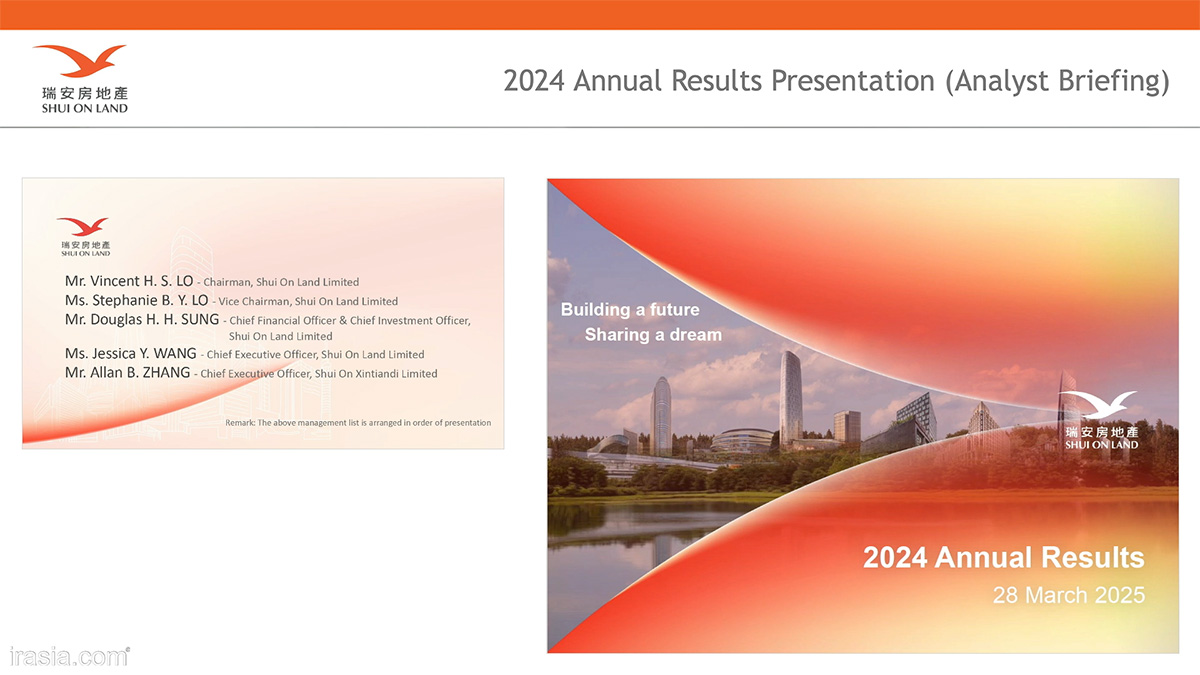 瑞安房地產
SHUI ON LAND

2024 Annual Results Presentation (Analyst Briefing)

瑞安房地產
SHUI ON LAND

Mr. Vincent H. S. LO - Chairman, Shui On Land Limited
Ms. Stephanie B. Y. LO - Vice Chairman, Shui On Land Limited
Mr. Douglas H. H. SUNG - Chief Financial Officer & Chief Investment Officer, Shui On Land Limited
Ms. Jessica Y. WANG - Chief Executive Officer, Shui On Land Limited
Mr. Allan B. ZHANG - Chief Executive Officer, Shui On Xintiandi Limited

Remark: The above management list is arranged in order of presentation

Building a future
Sharing a dream

瑞安房地產
SHUI ON LAND

2024 Annual Results
28 March 2025

irasia.com